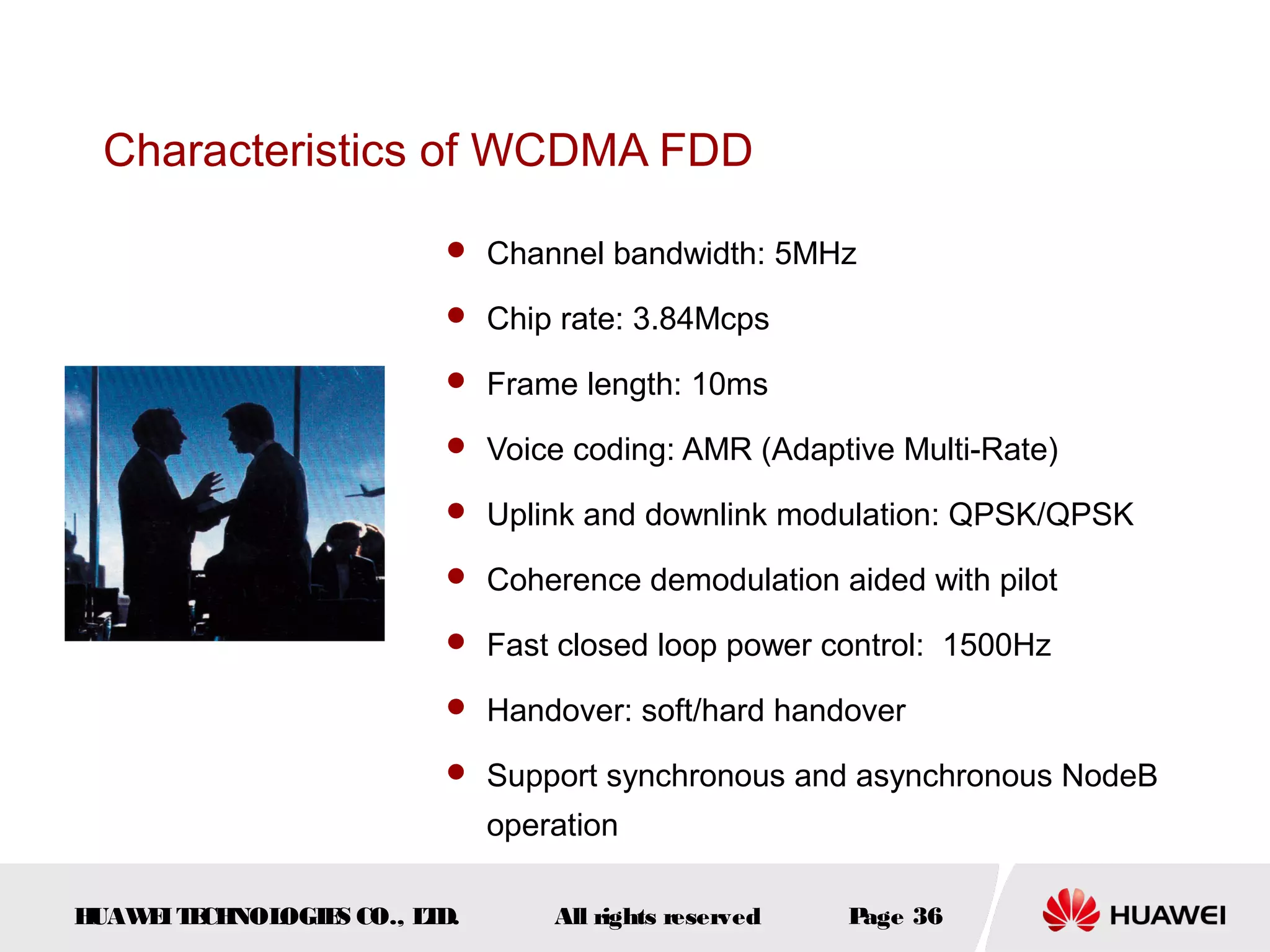 Characteristics of WCDMA FDD

- Channel bandwidth: 5MHz
- Chip rate: 3.84Mcps
- Frame length: 10ms
- Voice coding: AMR (Adaptive Multi-Rate)
- Uplink and downlink modulation: QPSK/QPSK
- Coherence demodulation aided with pilot
- Fast closed loop power control: 1500Hz
- Handover: soft/hard handover
- Support synchronous and asynchronous NodeB operation

HUAWEI TECHNOLOGIES CO., LTD. All rights reserved Page 36

HUAWEI